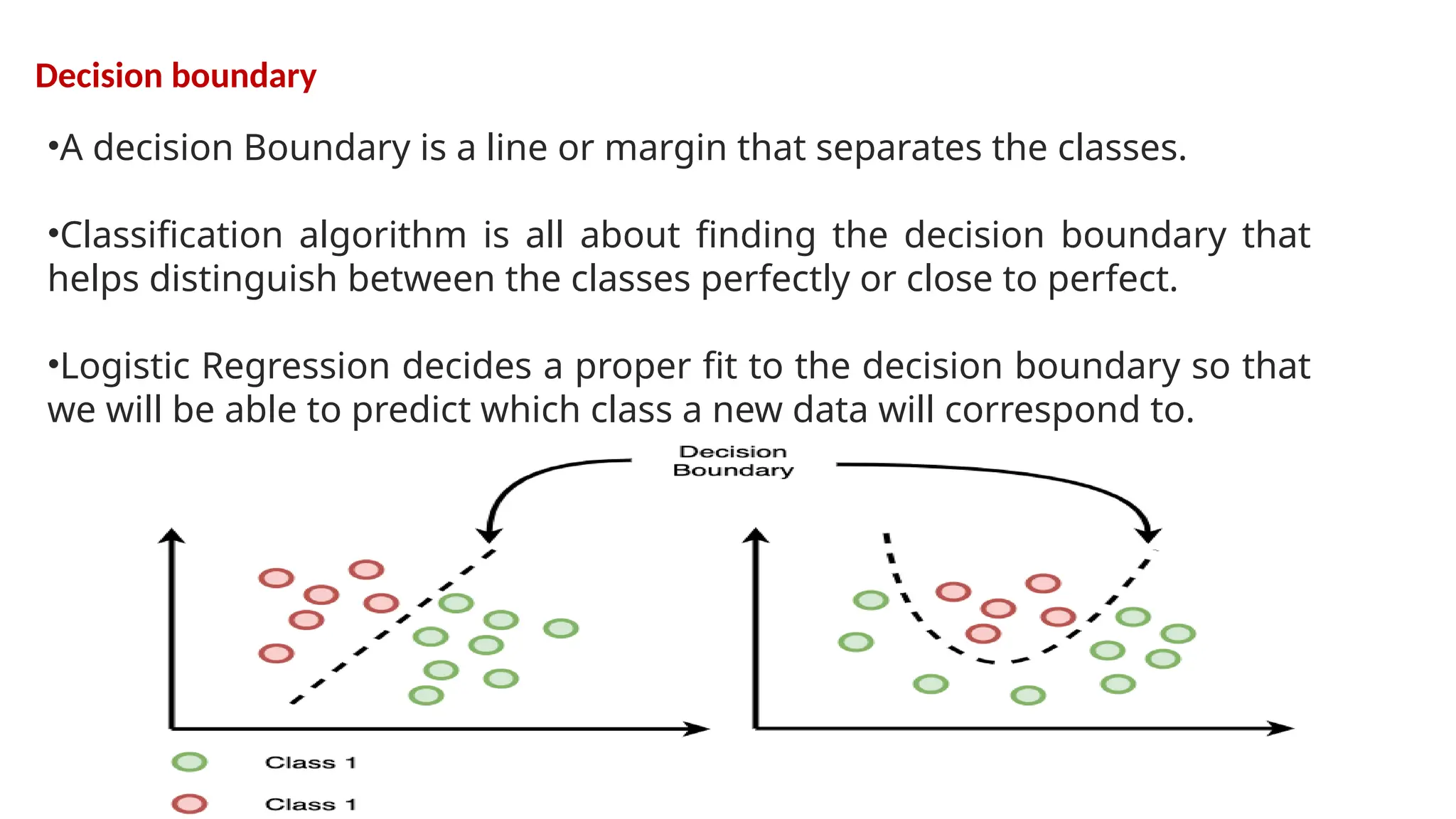 Decision boundary

•A decision Boundary is a line or margin that separates the classes.

•Classification algorithm is all about finding the decision boundary that helps distinguish between the classes perfectly or close to perfect.

•Logistic Regression decides a proper fit to the decision boundary so that we will be able to predict which class a new data will correspond to.

Decision Boundary

Class 1

Class 1